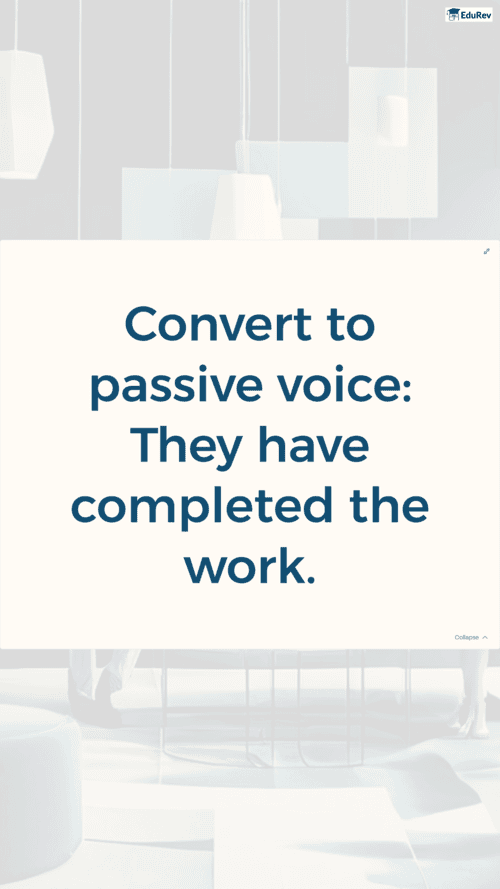 EduRev

Convert to passive voice: They have completed the work.

Collapse